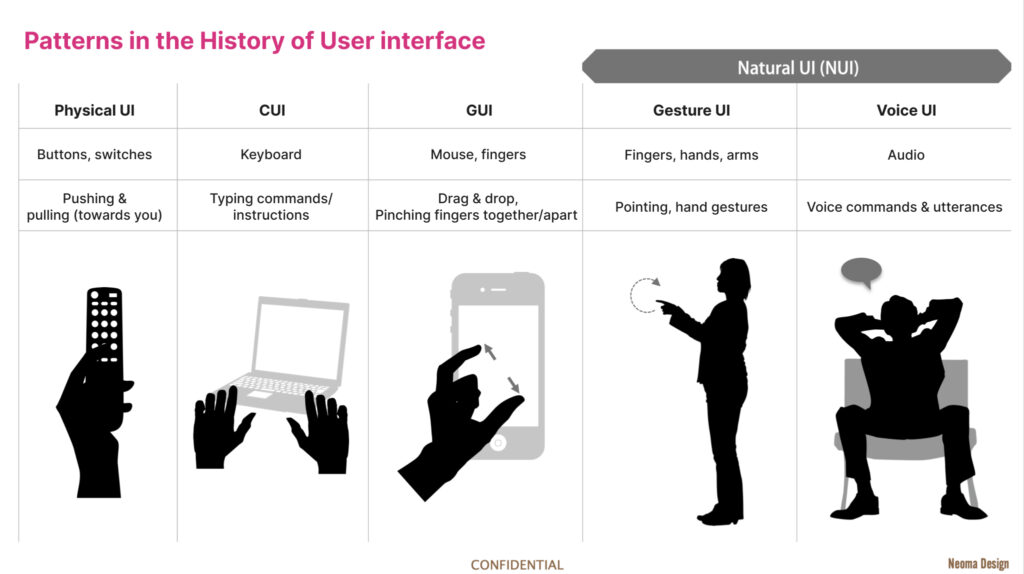 Patterns in the History of User interface

Natural UI (NUI)

| Physical UI | CUI | GUI | Gesture UI | Voice UI |
|---|---|---|---|---|
| Buttons, switches | Keyboard | Mouse, fingers | Fingers, hands, arms | Audio |
| Pushing & pulling (towards you) | Typing commands/ instructions | Drag & drop, Pinching fingers together/apart | Pointing, hand gestures | Voice commands & utterances |

CONFIDENTIAL

Neoma Design